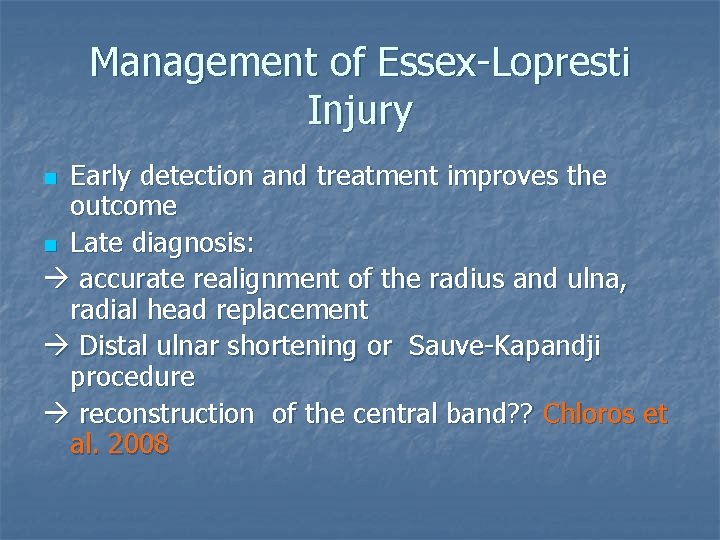 Management of Essex-Lopresti Injury

Early detection and treatment improves the outcome

Late diagnosis:

→ accurate realignment of the radius and ulna, radial head replacement

→ Distal ulnar shortening or Sauve-Kapandji procedure

→ reconstruction of the central band?? Chloros et al. 2008